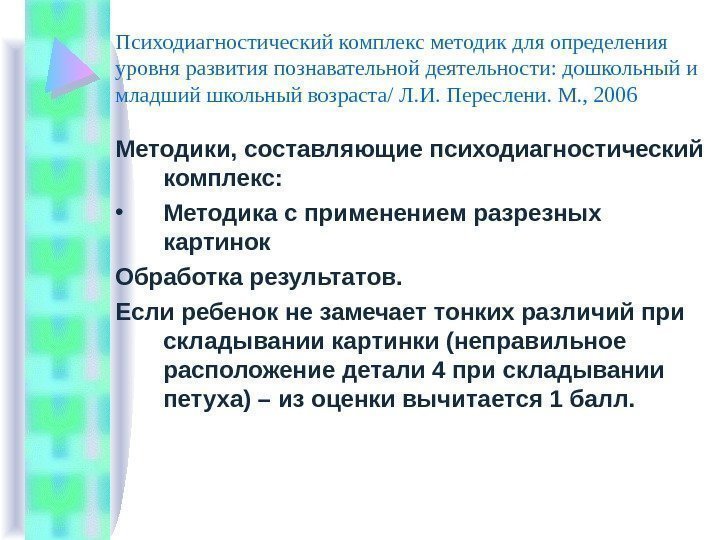 Психодиагностический комплекс методик для определения уровня развития познавательной деятельности: дошкольный и младший школьный возраста/ Л.И. Переслени. М., 2006

Методики, составляющие психодиагностический комплекс:

• Методика с применением разрезных картинок

Обработка результатов.

Если ребенок не замечает тонких различий при складывании картинки (неправильное расположение детали 4 при складывании петуха) – из оценки вычитается 1 балл.